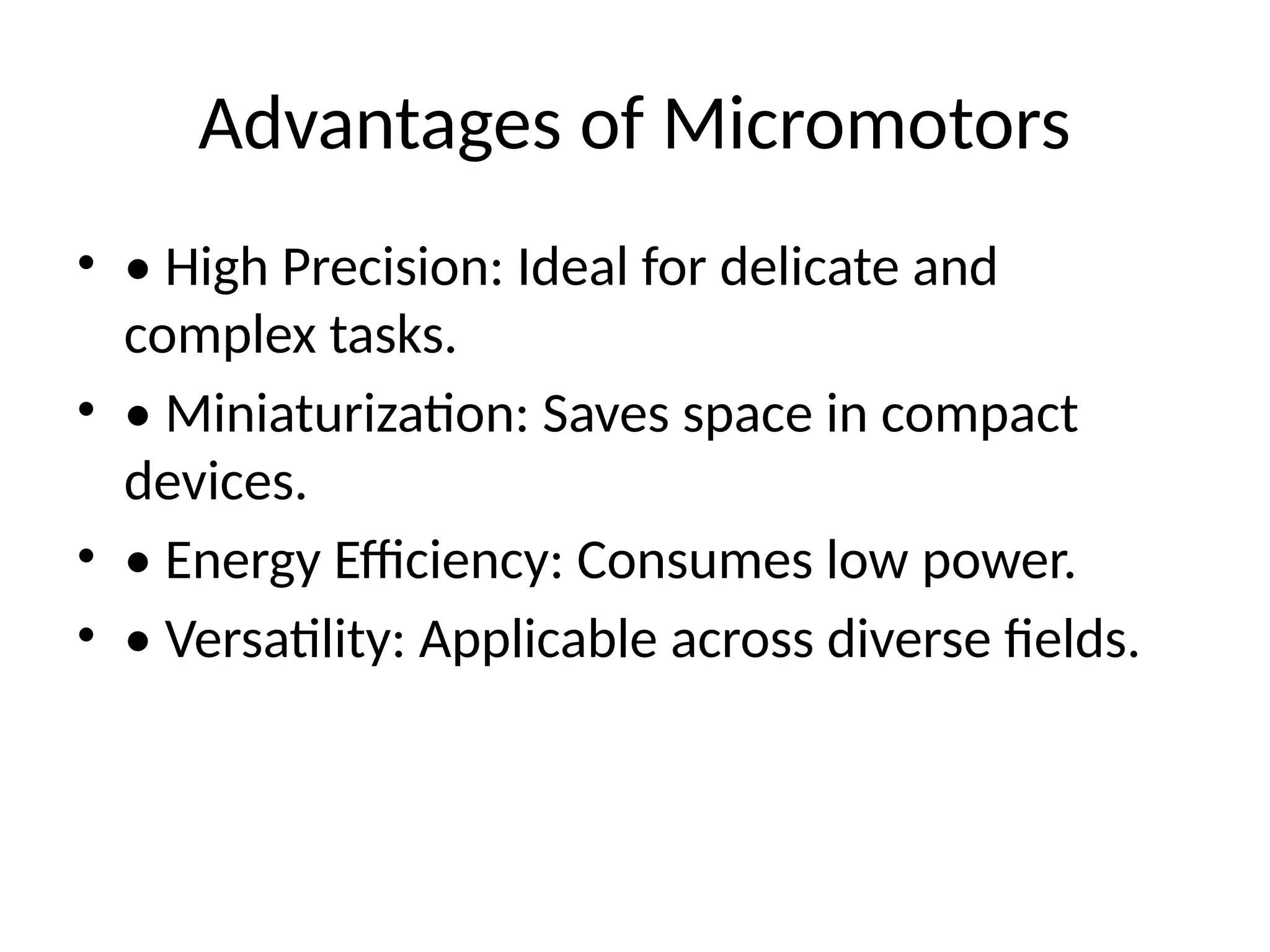 Advantages of Micromotors

• • High Precision: Ideal for delicate and complex tasks.
• • Miniaturization: Saves space in compact devices.
• • Energy Efficiency: Consumes low power.
• • Versatility: Applicable across diverse fields.